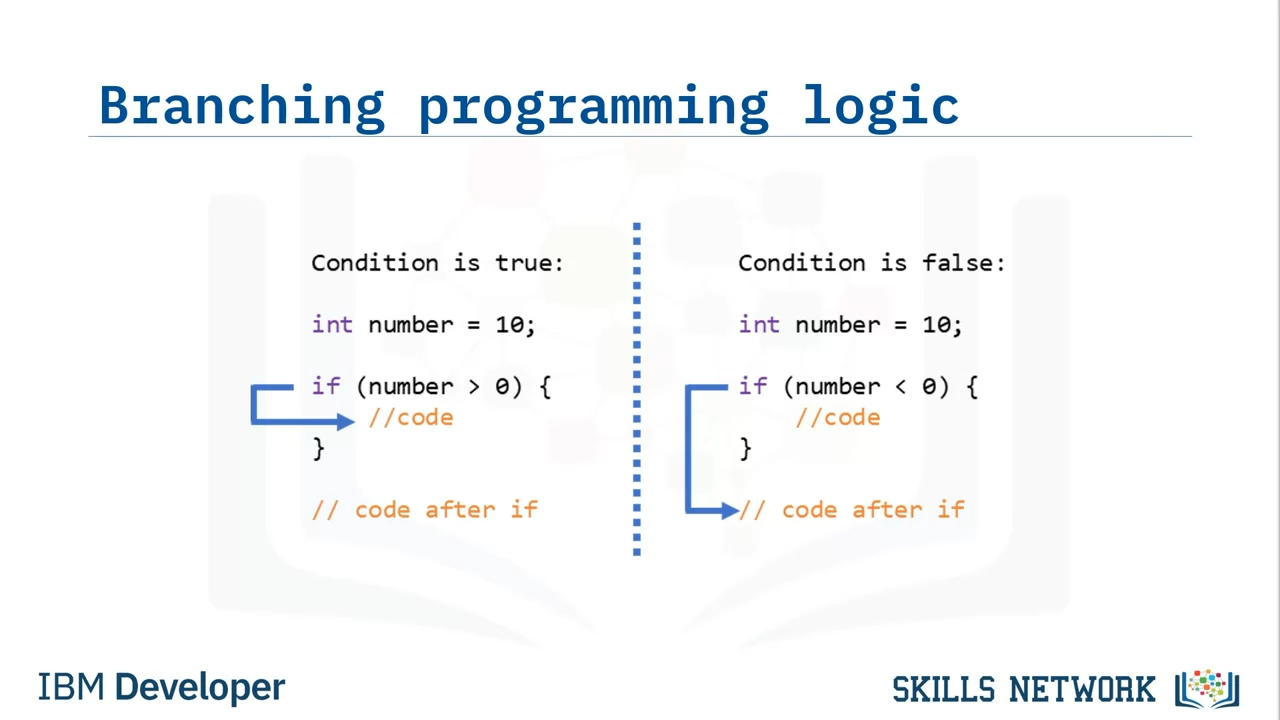 Branching programming logic

Condition is true:

int number = 10;

if (number > 0) {
    //code
}

// code after if

Condition is false:

int number = 10;

if (number < 0) {
    //code
}

// code after if

IBM Developer

SKILLS NETWORK